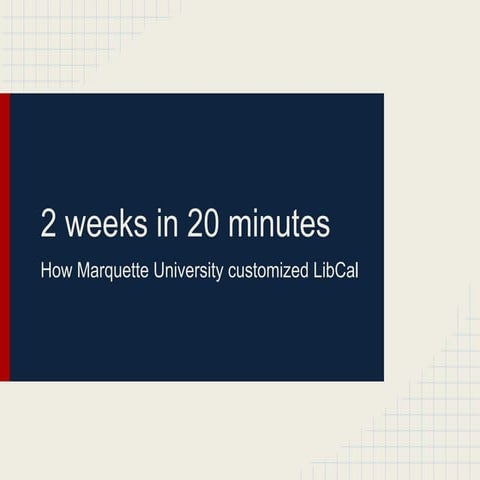 2 weeks in 20 minutes

How Marquette University customized LibCal